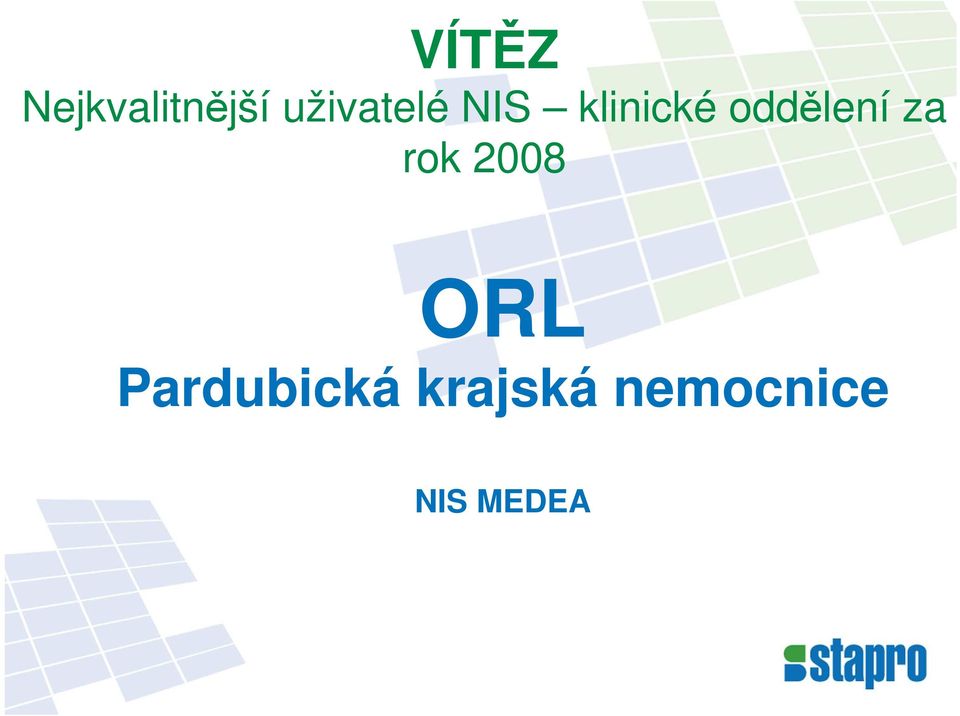 VÍTĚZ
Nejkvalitnější uživatelé NIS – klinické oddělení za rok 2008

ORL
Pardubická krajská nemocnice

NIS MEDEA

stapro